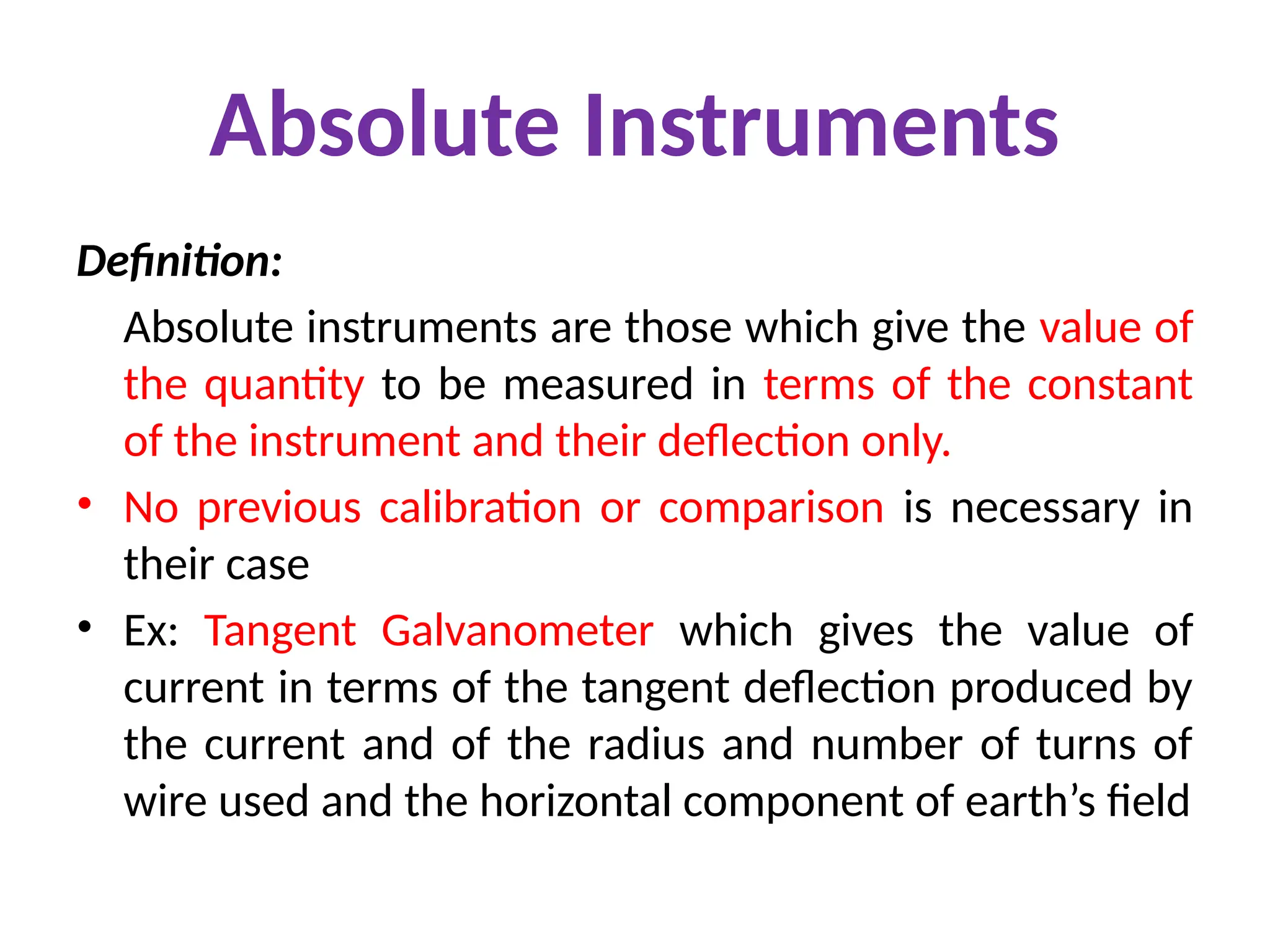 Absolute Instruments

Definition:

Absolute instruments are those which give the value of the quantity to be measured in terms of the constant of the instrument and their deflection only.

• No previous calibration or comparison is necessary in their case

• Ex: Tangent Galvanometer which gives the value of current in terms of the tangent deflection produced by the current and of the radius and number of turns of wire used and the horizontal component of earth’s field